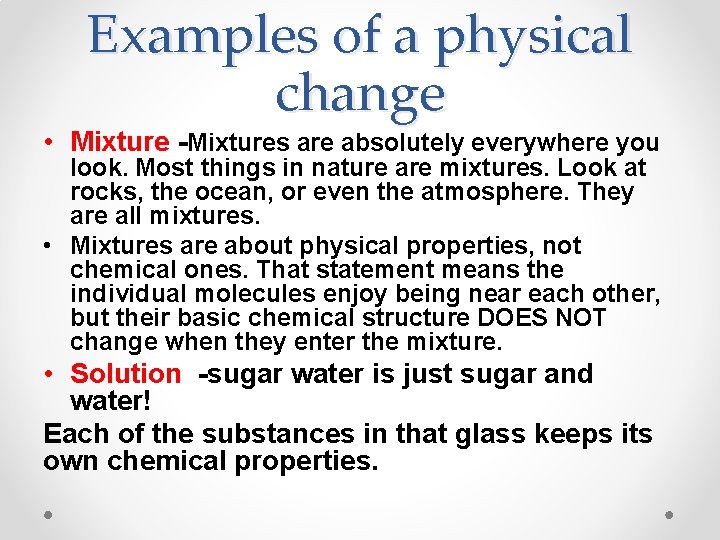 Examples of a physical change

• Mixture -Mixtures are absolutely everywhere you look. Most things in nature are mixtures. Look at rocks, the ocean, or even the atmosphere. They are all mixtures.

• Mixtures are about physical properties, not chemical ones. That statement means the individual molecules enjoy being near each other, but their basic chemical structure DOES NOT change when they enter the mixture.

• Solution -sugar water is just sugar and water!

Each of the substances in that glass keeps its own chemical properties.